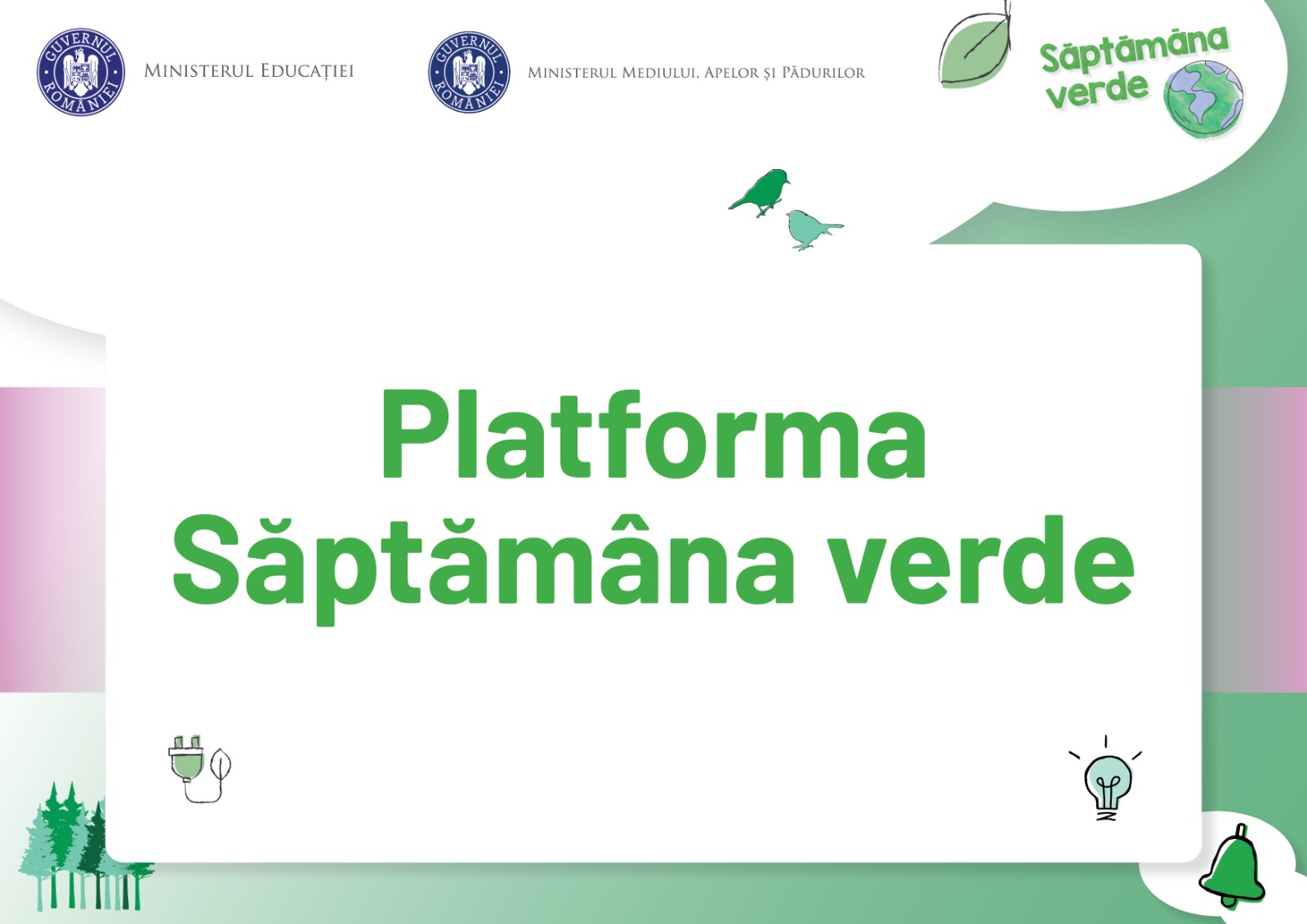 GUVERNUL ROMÂNIEI

MINISTERUL EDUCAȚIEI

GUVERNUL ROMÂNIEI

MINISTERUL MEDIULUI, APELOR ȘI PĂDURILOR

Săptămâna verde

Platforma Săptămâna verde